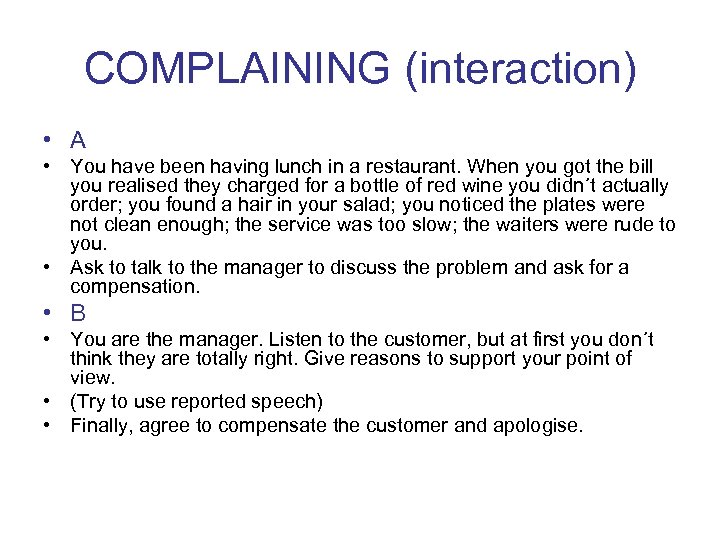 COMPLAINING (interaction)

• A

• You have been having lunch in a restaurant. When you got the bill you realised they charged for a bottle of red wine you didn´t actually order; you found a hair in your salad; you noticed the plates were not clean enough; the service was too slow; the waiters were rude to you.

• Ask to talk to the manager to discuss the problem and ask for a compensation.

• B

• You are the manager. Listen to the customer, but at first you don´t think they are totally right. Give reasons to support your point of view.

• (Try to use reported speech)

• Finally, agree to compensate the customer and apologise.